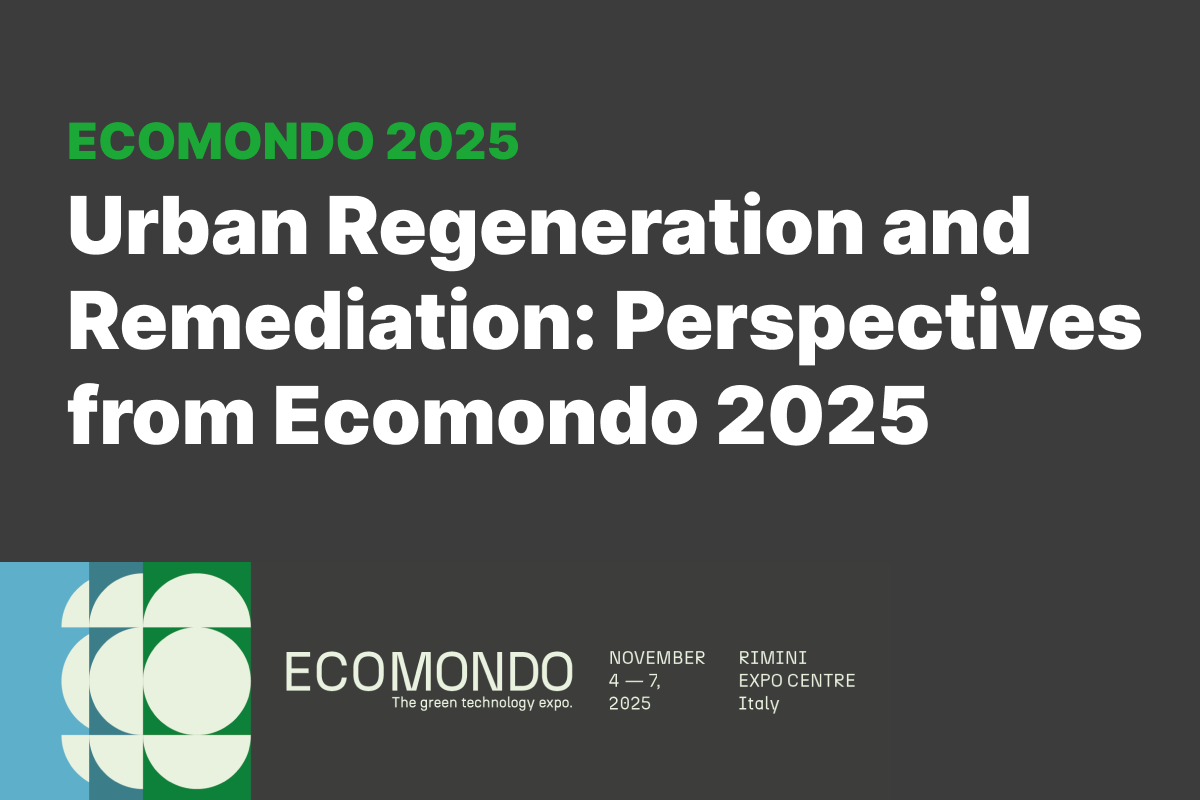 ECOMONDO 2025

Urban Regeneration and Remediation: Perspectives from Ecomondo 2025

ECOMONDO
The green technology expo.

NOVEMBER
4 — 7,
2025

RIMINI
EXPO CENTRE
Italy